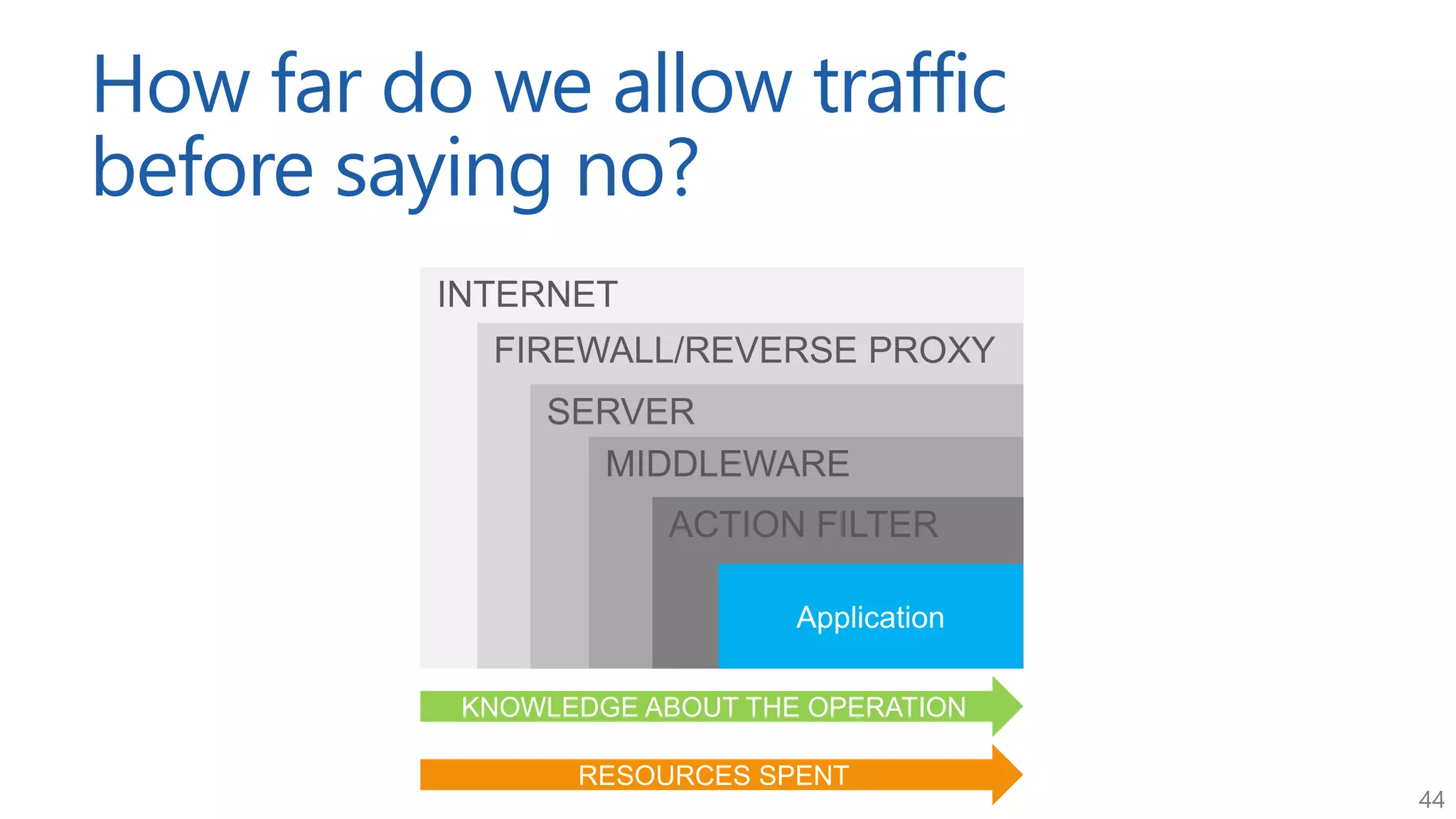 How far do we allow traffic before saying no?

INTERNET

FIREWALL/REVERSE PROXY

SERVER

MIDDLEWARE

ACTION FILTER

Application

KNOWLEDGE ABOUT THE OPERATION

RESOURCES SPENT

44